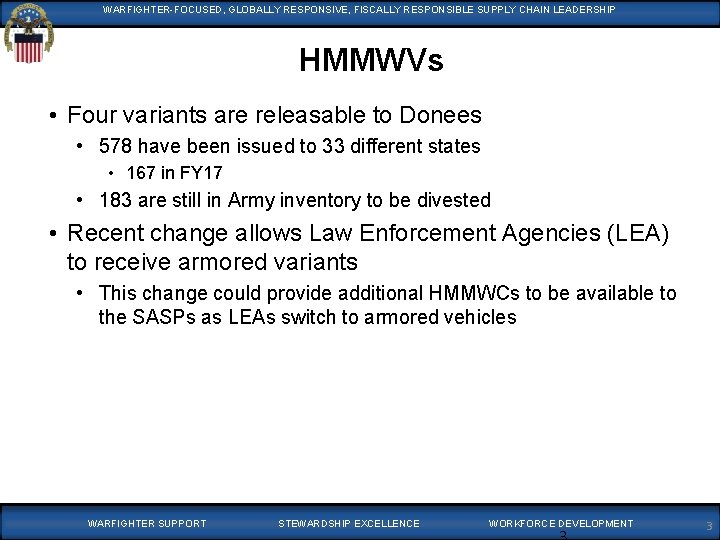 WARFIGHTER-FOCUSED, GLOBALLY RESPONSIVE, FISCALLY RESPONSIBLE SUPPLY CHAIN LEADERSHIP

HMMWVs

• Four variants are releasable to Donees
  • 578 have been issued to 33 different states
    • 167 in FY17
  • 183 are still in Army inventory to be divested
• Recent change allows Law Enforcement Agencies (LEA) to receive armored variants
  • This change could provide additional HMMWCs to be available to the SASPs as LEAs switch to armored vehicles

WARFIGHTER SUPPORT STEWARDSHIP EXCELLENCE WORKFORCE DEVELOPMENT 3

3